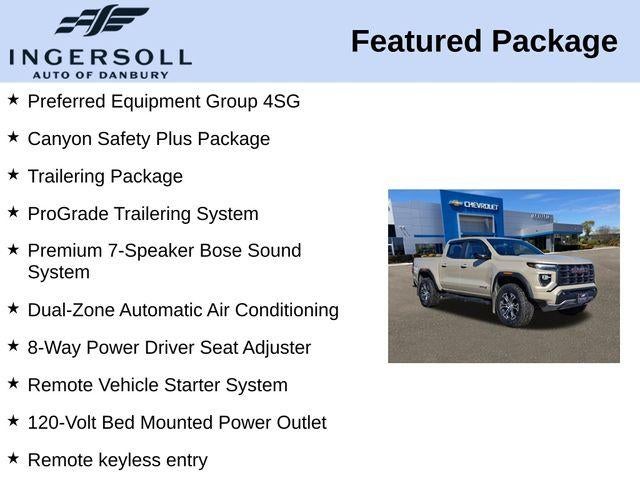 INGERSOLL
AUTO OF DANBURY

Featured Package

★ Preferred Equipment Group 4SG

★ Canyon Safety Plus Package

★ Trailering Package

★ ProGrade Trailering System

★ Premium 7-Speaker Bose Sound System

★ Dual-Zone Automatic Air Conditioning

★ 8-Way Power Driver Seat Adjuster

★ Remote Vehicle Starter System

★ 120-Volt Bed Mounted Power Outlet

★ Remote keyless entry

CHEVROLET